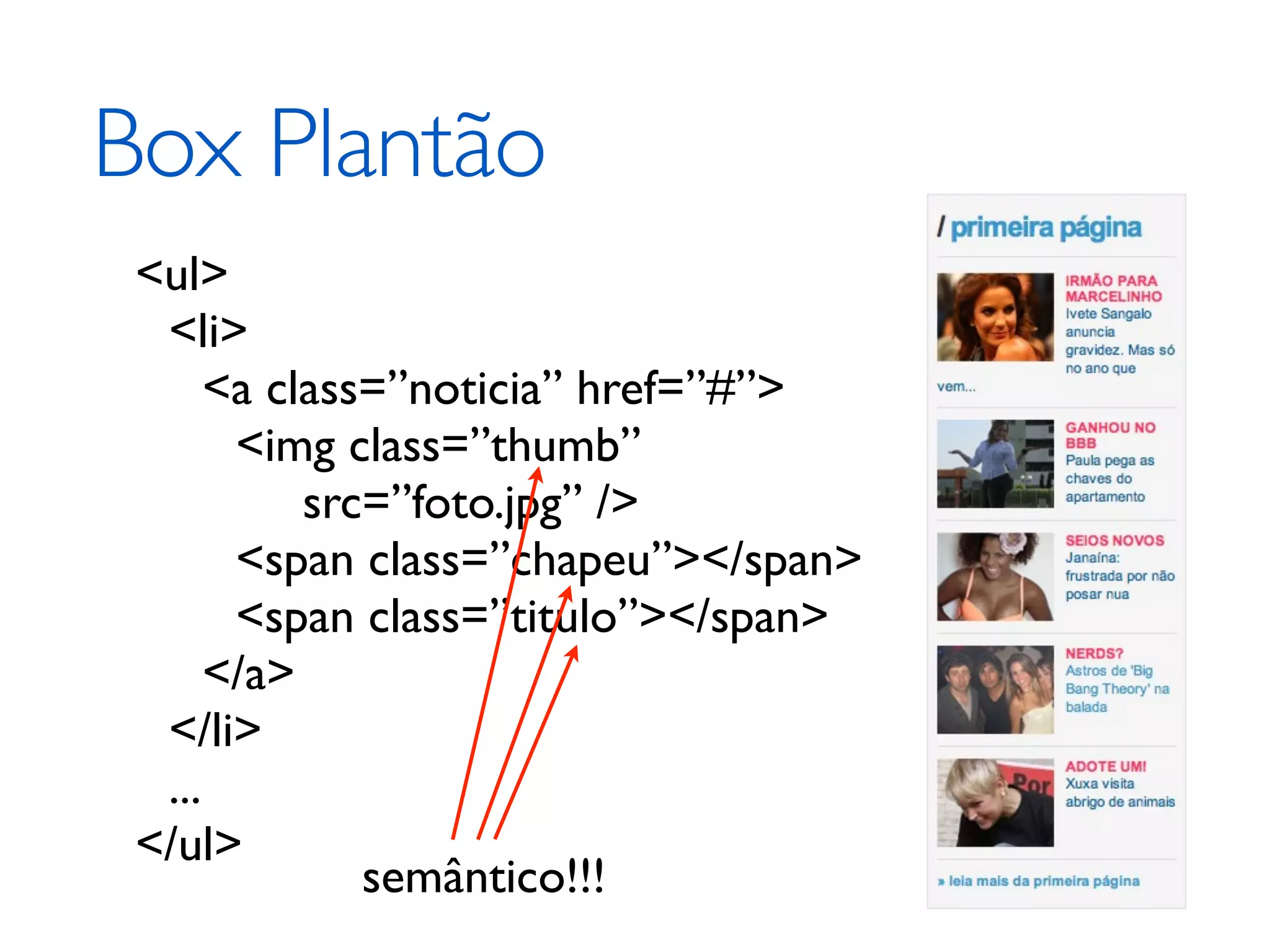 Box Plantão

<ul>
<li>
<a class=”noticia” href=”#”>
<img class=”thumb”
src=”foto.jpg” />
<span class=”chapeu”></span>
<span class=”titulo”></span>
</a>
</li>
...
</ul>

semântico!!!

/ primeira página

IRMÃO PARA MARCELINHO
Ivete Sangalo anuncia gravidez. Mas só no ano que vem...

GANHOU NO BBB
Paula pega as chaves do apartamento

SEIOS NOVOS
Janaína: frustrada por não posar nua

NERDS?
Astros de 'Big Bang Theory' na balada

ADOTE UM!
Xuxa visita abrigo de animais

» leia mais da primeira página